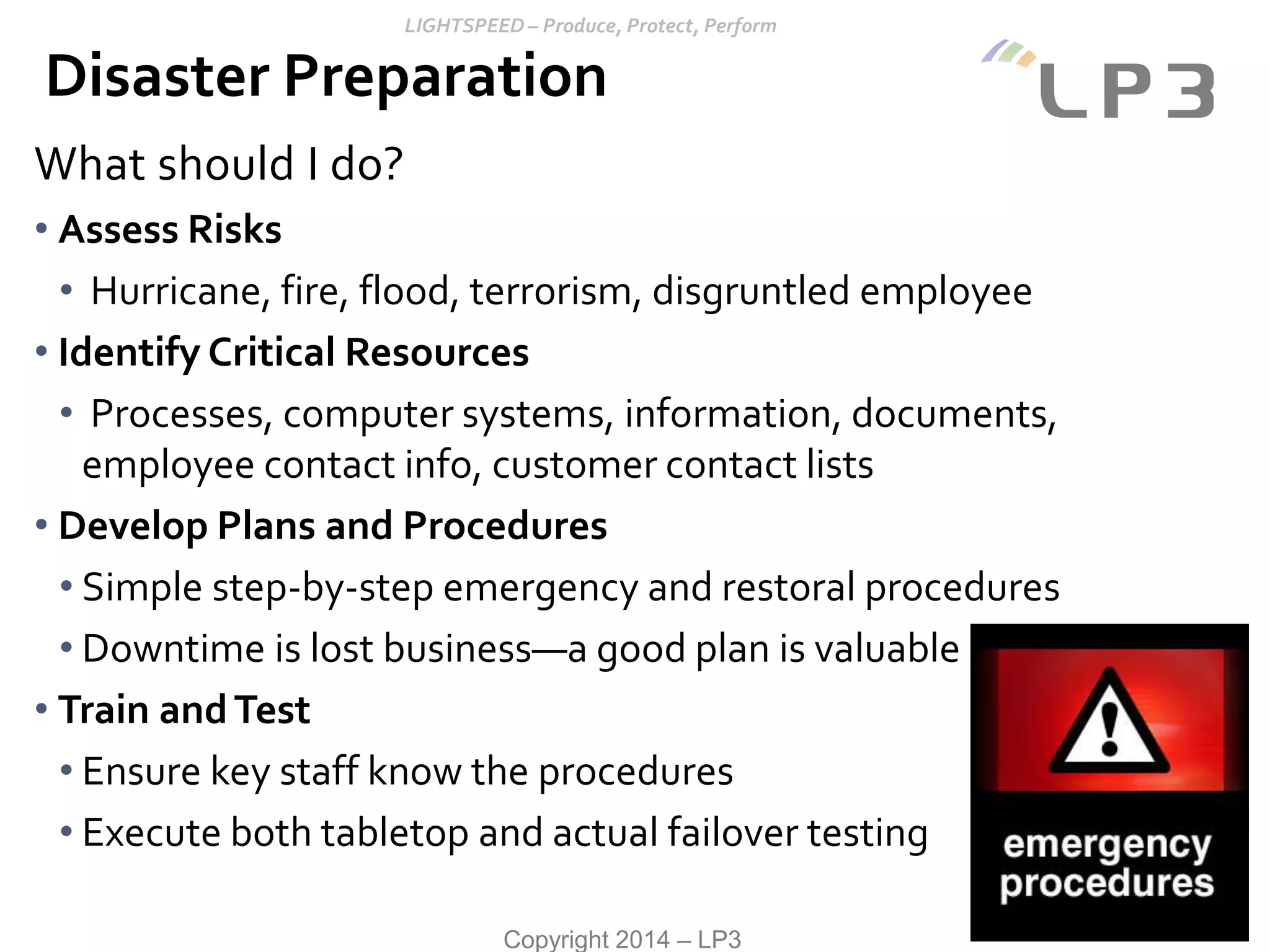 LIGHTSPEED – Produce, Protect, Perform

Disaster Preparation

LP3

What should I do?

• Assess Risks
  • Hurricane, fire, flood, terrorism, disgruntled employee
• Identify Critical Resources
  • Processes, computer systems, information, documents, employee contact info, customer contact lists
• Develop Plans and Procedures
  • Simple step-by-step emergency and restoral procedures
  • Downtime is lost business—a good plan is valuable
• Train and Test
  • Ensure key staff know the procedures
  • Execute both tabletop and actual failover testing

emergency procedures

Copyright 2014 – LP3